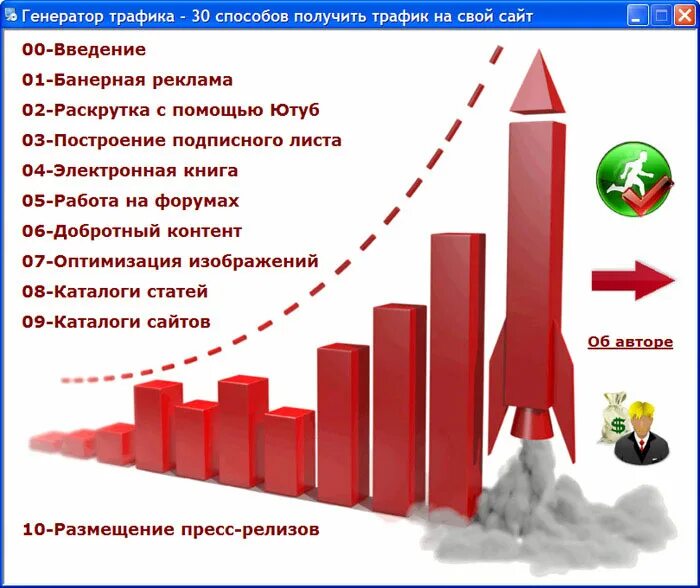 Генератор трафика - 30 способов получить трафик на свой сайт

00-Введение

01-Банерная реклама

02-Раскрутка с помощью Ютуб

03-Построение подписного листа

04-Электронная книга

05-Работа на форумах

06-Добротный контент

07-Оптимизация изображений

08-Каталоги статей

09-Каталоги сайтов

Об авторе

$

10-Размещение пресс-релизов